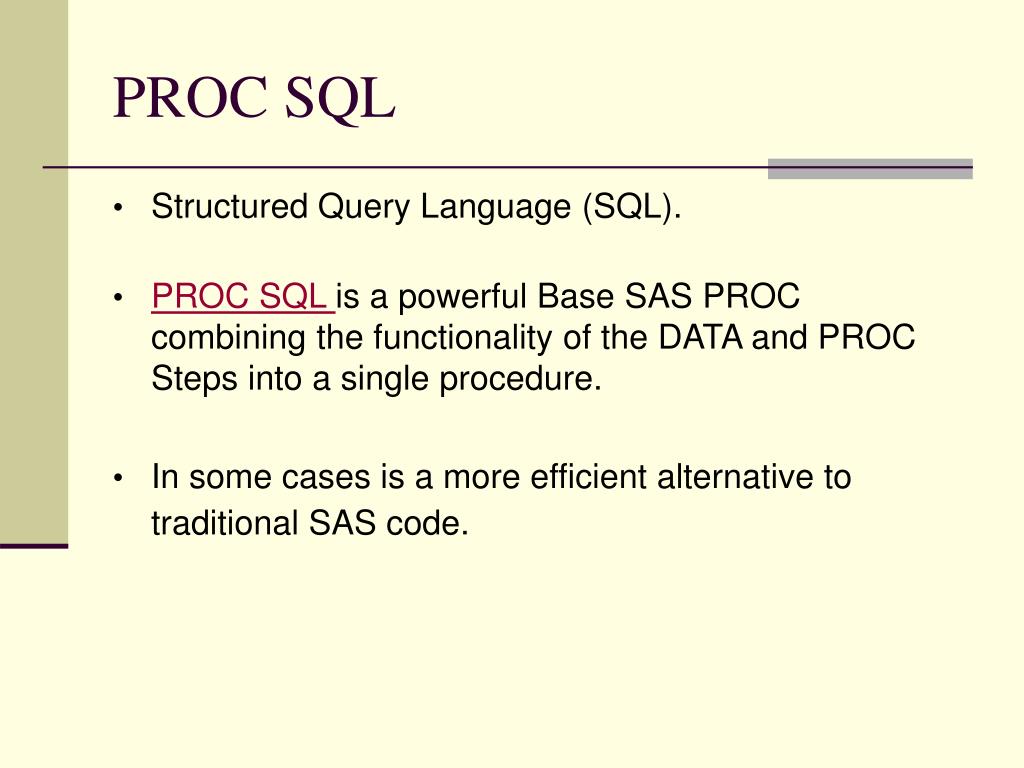 PROC SQL

• Structured Query Language (SQL).

• PROC SQL is a powerful Base SAS PROC combining the functionality of the DATA and PROC Steps into a single procedure.

• In some cases is a more efficient alternative to traditional SAS code.